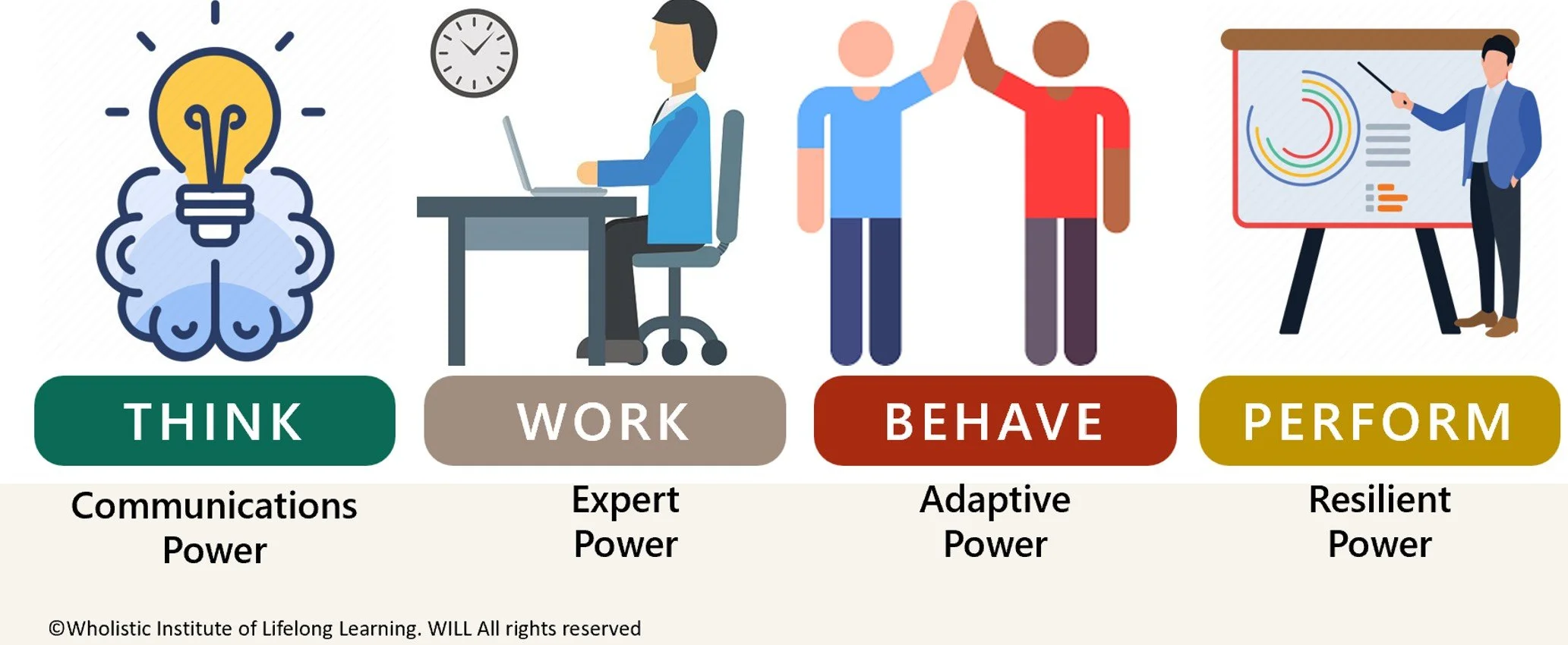 THINK

Communications Power

WORK

Expert Power

BEHAVE

Adaptive Power

PERFORM

Resilient Power

©Wholistic Institute of Lifelong Learning. WILL All rights reserved